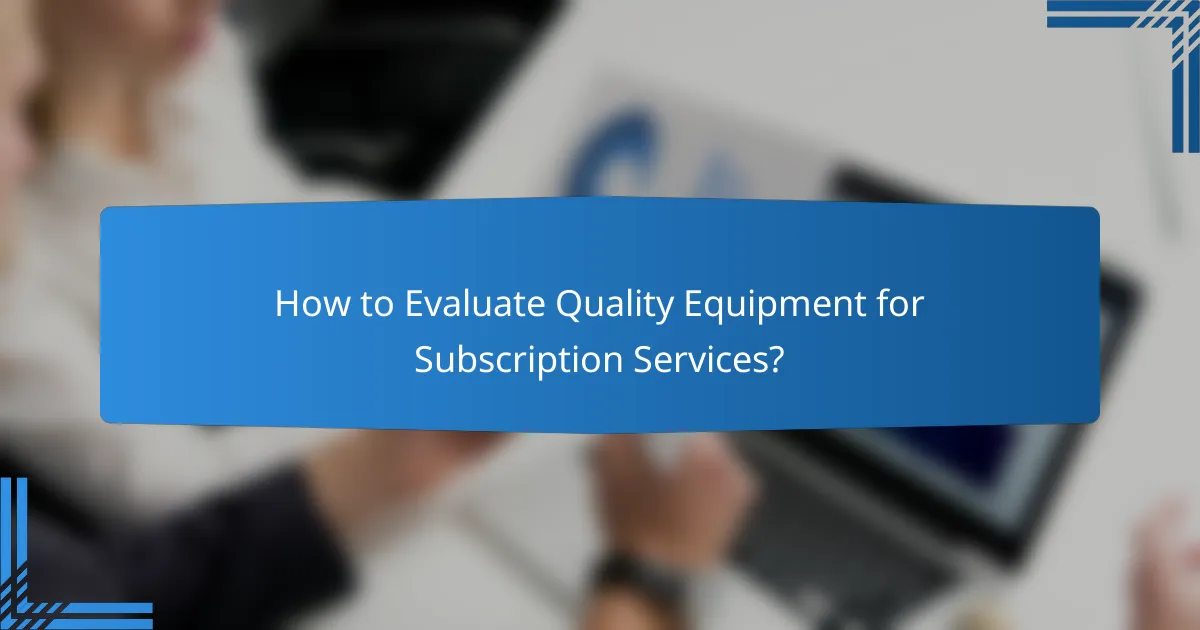 How to Evaluate Quality Equipment for Subscription Services?